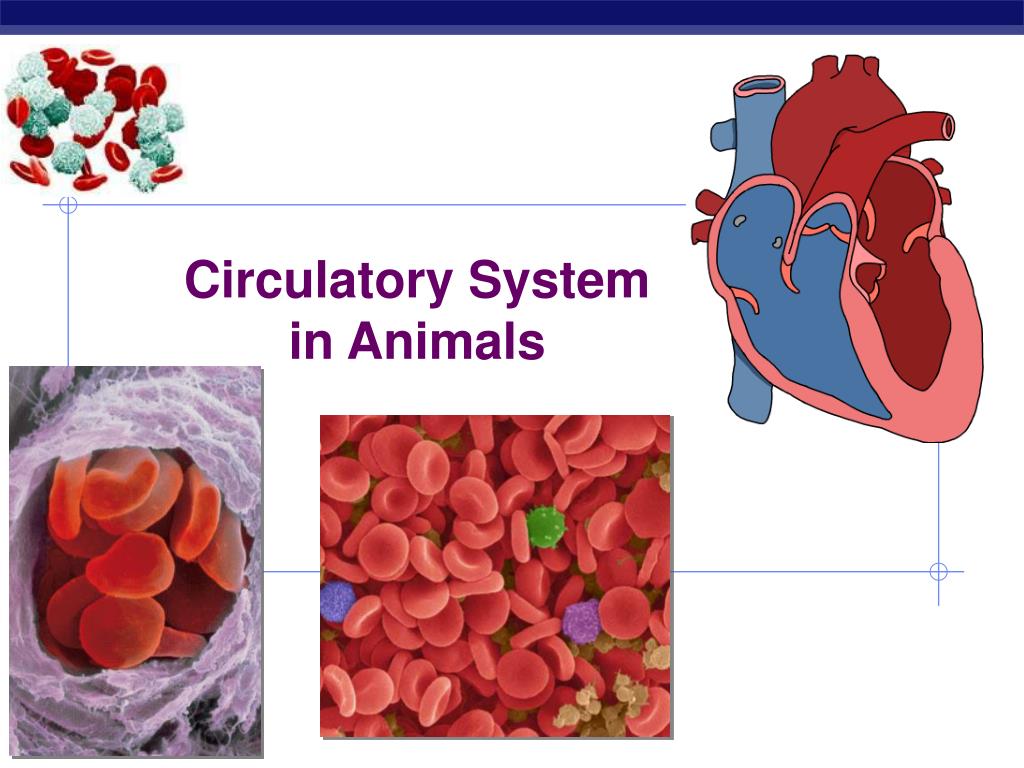 Circulatory System in Animals